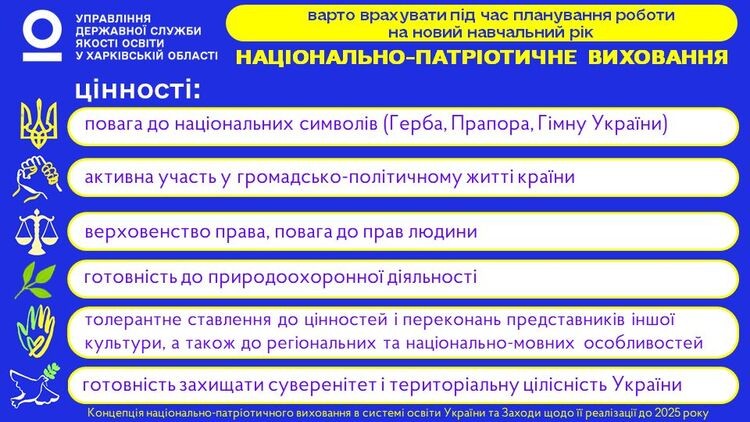 УПРАВЛІННЯ ДЕРЖАВНОЇ СЛУЖБИ ЯКОСТІ ОСВІТИ У ХАРКІВСЬКІЙ ОБЛАСТІ

варто врахувати під час планування роботи на новий навчальний рік

НАЦІОНАЛЬНО-ПАТРІОТИЧНЕ ВИХОВАННЯ

цінності:

повага до національних символів (Герба, Прапора, Гімну України)

активна участь у громадсько-політичному житті країни

верховенство права, повага до прав людини

готовність до природоохоронної діяльності

толерантне ставлення до цінностей і переконань представників іншої культури, а також до регіональних та національно-мовних особливостей

готовність захищати суверенітет і територіальну цілісність України

Концепція національно-патріотичного виховання в системі освіти України та Заходи щодо її реалізації до 2025 року